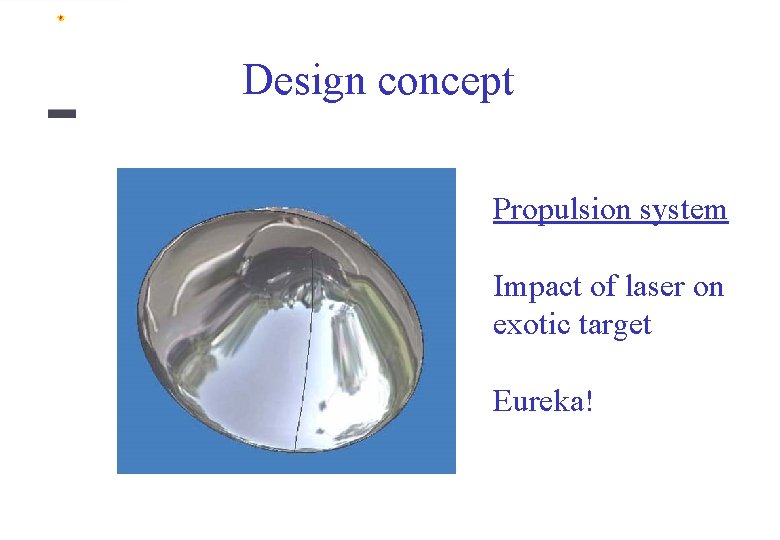 Design concept

Propulsion system

Impact of laser on exotic target

Eureka!